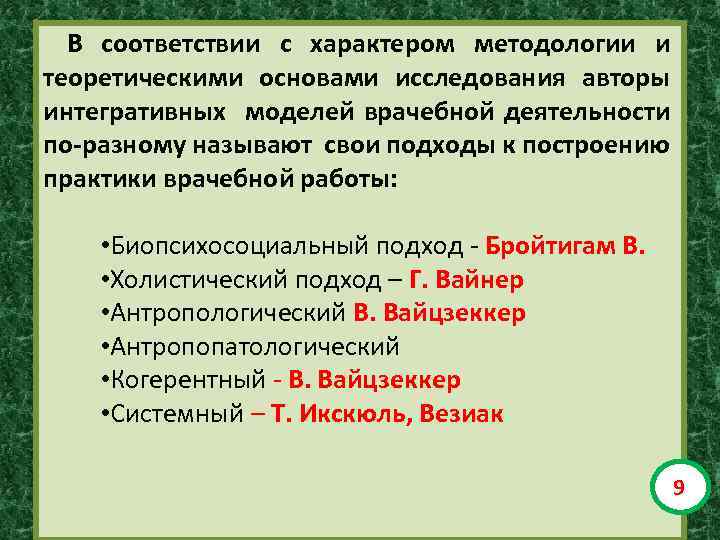 В соответствии с характером методологии и теоретическими основами исследования авторы интегративных моделей врачебной деятельности по-разному называют свои подходы к построению практики врачебной работы:

•Биопсихосоциальный подход - Бройтигам В.
•Холистический подход – Г. Вайнер
•Антропологический В. Вайцзеккер
•Антропопатологический
•Когерентный - В. Вайцзеккер
•Системный – Т. Икскюль, Везиак

9